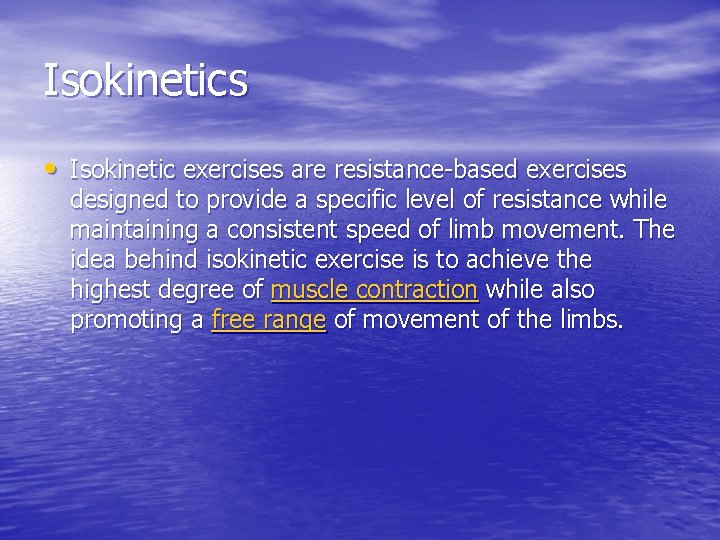 Isokinetics

• Isokinetic exercises are resistance-based exercises designed to provide a specific level of resistance while maintaining a consistent speed of limb movement. The idea behind isokinetic exercise is to achieve the highest degree of muscle contraction while also promoting a free range of movement of the limbs.